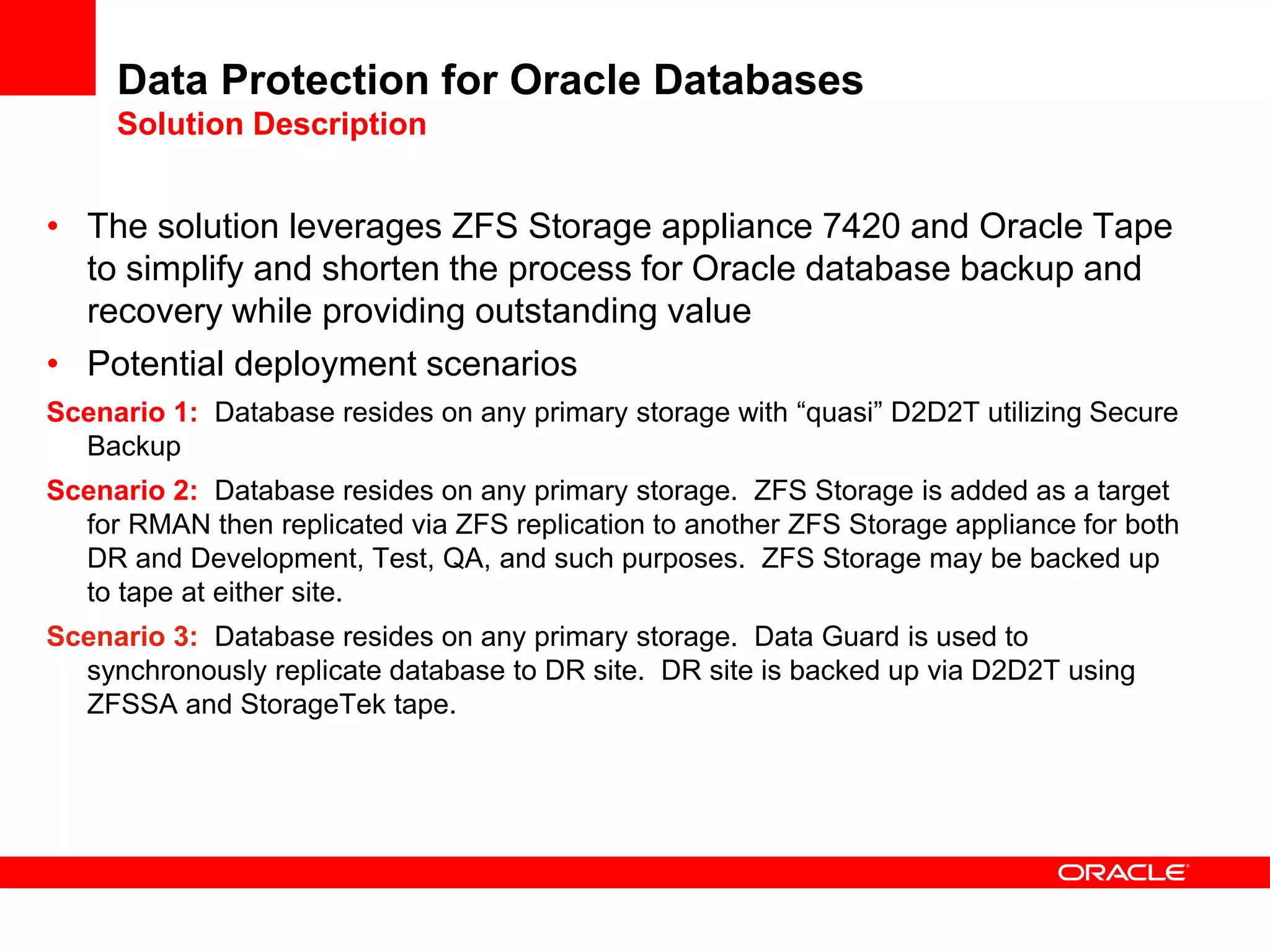 Data Protection for Oracle Databases
Solution Description

• The solution leverages ZFS Storage appliance 7420 and Oracle Tape to simplify and shorten the process for Oracle database backup and recovery while providing outstanding value

• Potential deployment scenarios

Scenario 1: Database resides on any primary storage with “quasi” D2D2T utilizing Secure Backup

Scenario 2: Database resides on any primary storage. ZFS Storage is added as a target for RMAN then replicated via ZFS replication to another ZFS Storage appliance for both DR and Development, Test, QA, and such purposes. ZFS Storage may be backed up to tape at either site.

Scenario 3: Database resides on any primary storage. Data Guard is used to synchronously replicate database to DR site. DR site is backed up via D2D2T using ZFSSA and StorageTek tape.

ORACLE